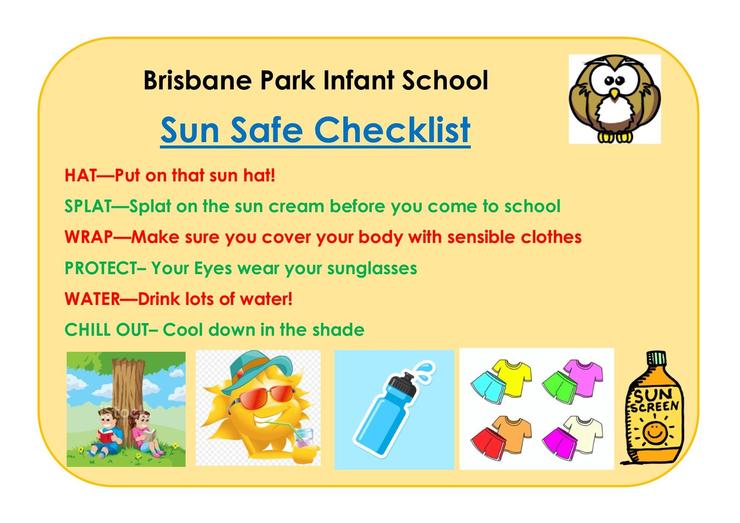 Brisbane Park Infant School

Sun Safe Checklist

HAT—Put on that sun hat!

SPLAT—Splat on the sun cream before you come to school

WRAP—Make sure you cover your body with sensible clothes

PROTECT– Your Eyes wear your sunglasses

WATER—Drink lots of water!

CHILL OUT– Cool down in the shade

SUN SCREEN